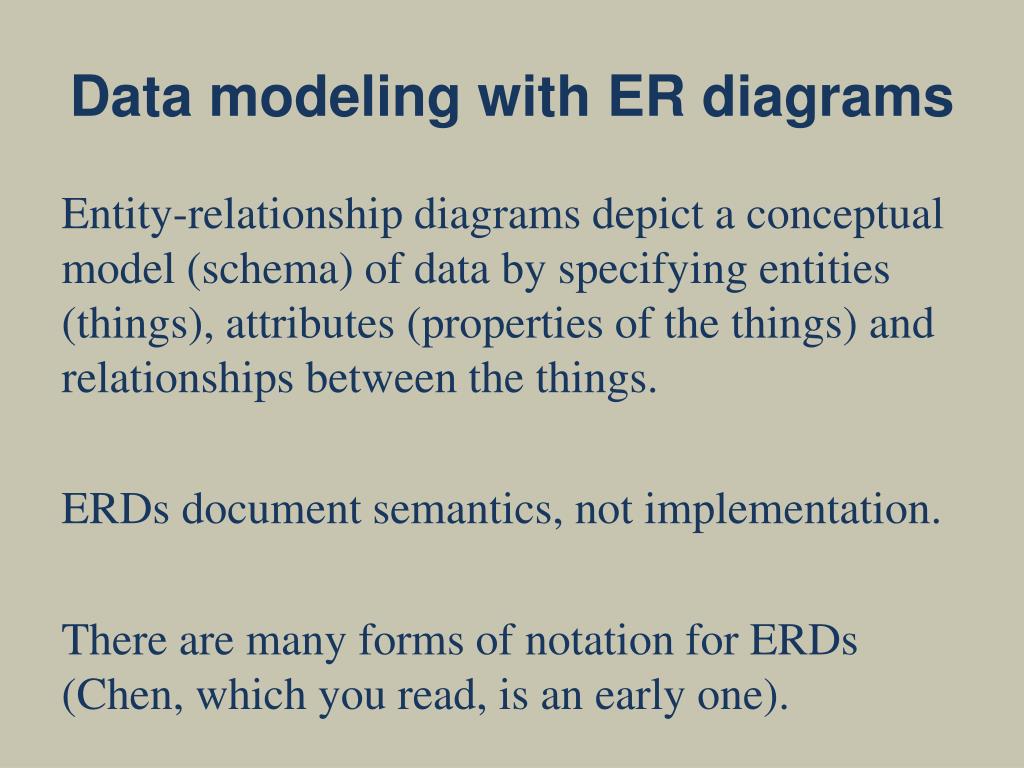 Data modeling with ER diagrams

Entity-relationship diagrams depict a conceptual model (schema) of data by specifying entities (things), attributes (properties of the things) and relationships between the things.

ERDs document semantics, not implementation.

There are many forms of notation for ERDs (Chen, which you read, is an early one).